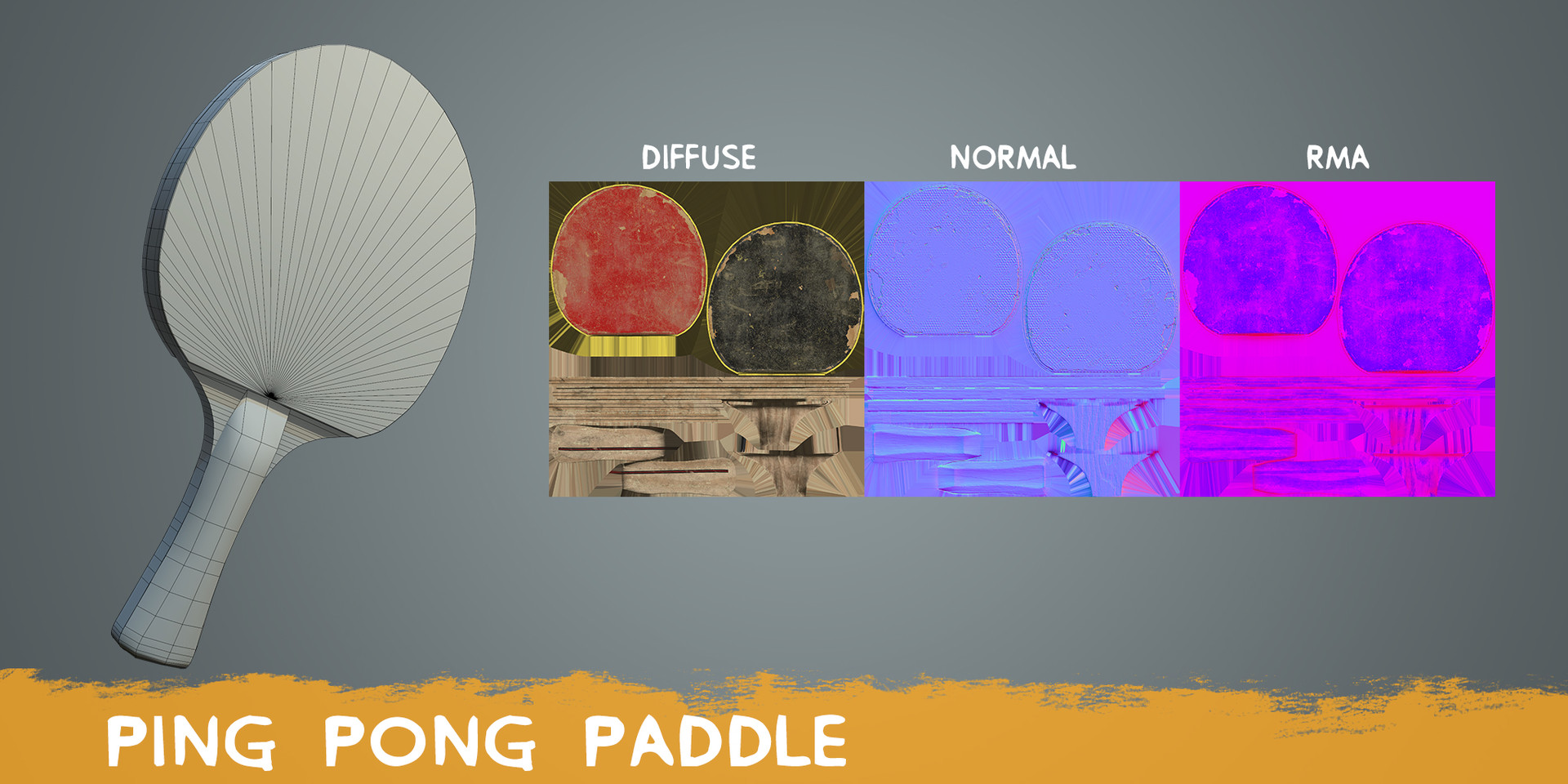 DIFFUSE

NORMAL

RMA

PING PONG PADDLE